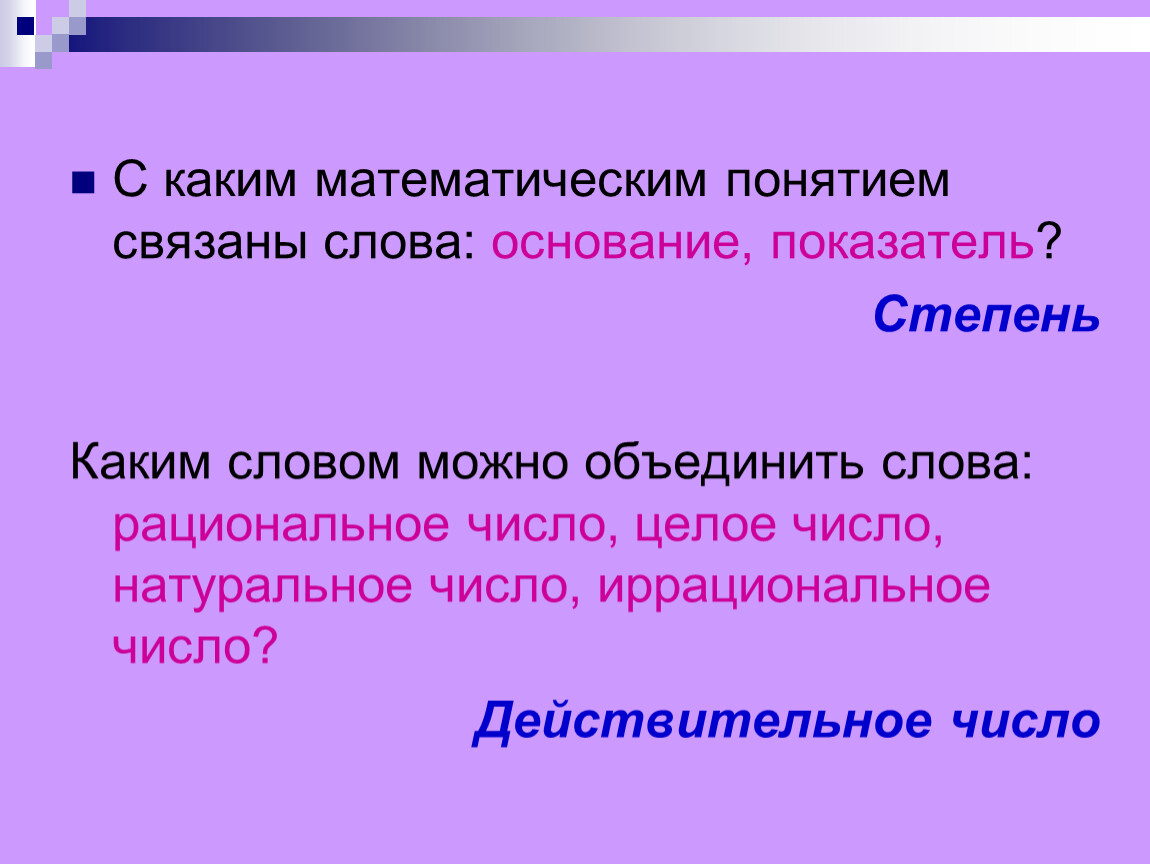 С каким математическим понятием связаны слова: основание, показатель?

Степень

Каким словом можно объединить слова: рациональное число, целое число, натуральное число, иррациональное число?

Действительное число